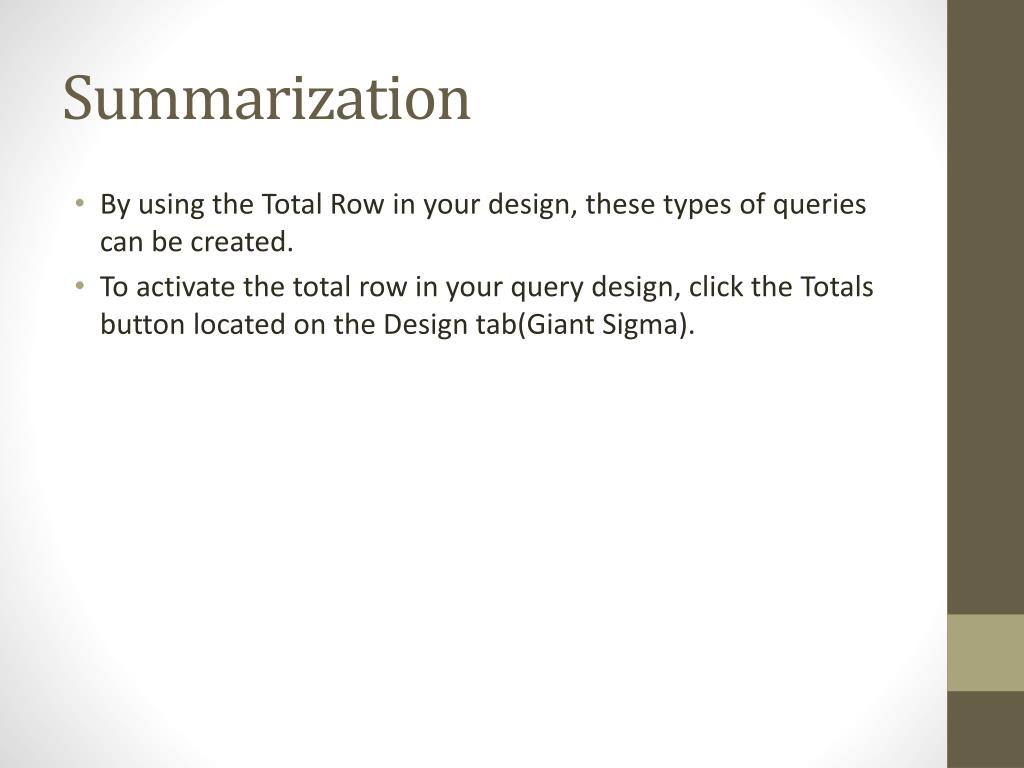 Summarization

• By using the Total Row in your design, these types of queries can be created.
• To activate the total row in your query design, click the Totals button located on the Design tab(Giant Sigma).